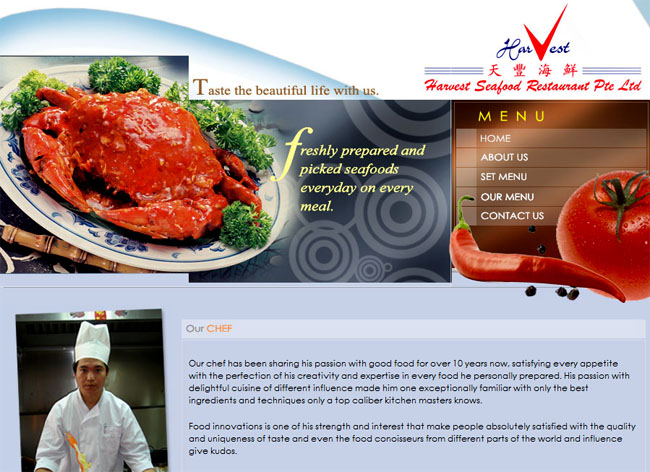 HarVest
天豐海鮮
Harvest Seafood Restaurant Pte Ltd

Taste the beautiful life with us.

freshly prepared and picked seafoods everyday on every meal.

MENU
HOME
ABOUT US
SET MENU
OUR MENU
CONTACT US

Our CHEF

Our chef has been sharing his passion with good food for over 10 years now, satisfying every appetite with the perfection of his creativity and expertise in every food he personally prepared. His passion with delightful cuisine of different influence made him one exceptionally familiar with only the best ingredients and techniques only a top caliber kitchen masters knows.

Food innovations is one of his strength and interest that make people absolutely satisfied with the quality and uniqueness of taste and even the food conoisseurs from different parts of the world and influence give kudos.